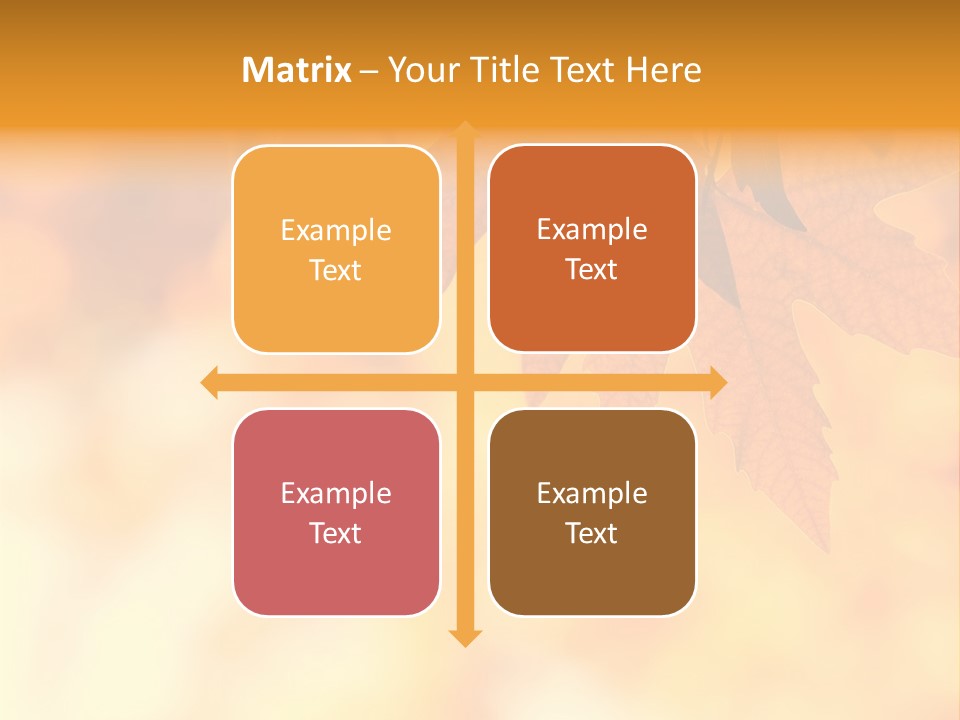 Matrix – Your Title Text Here

Example Text

Example Text

Example Text

Example Text